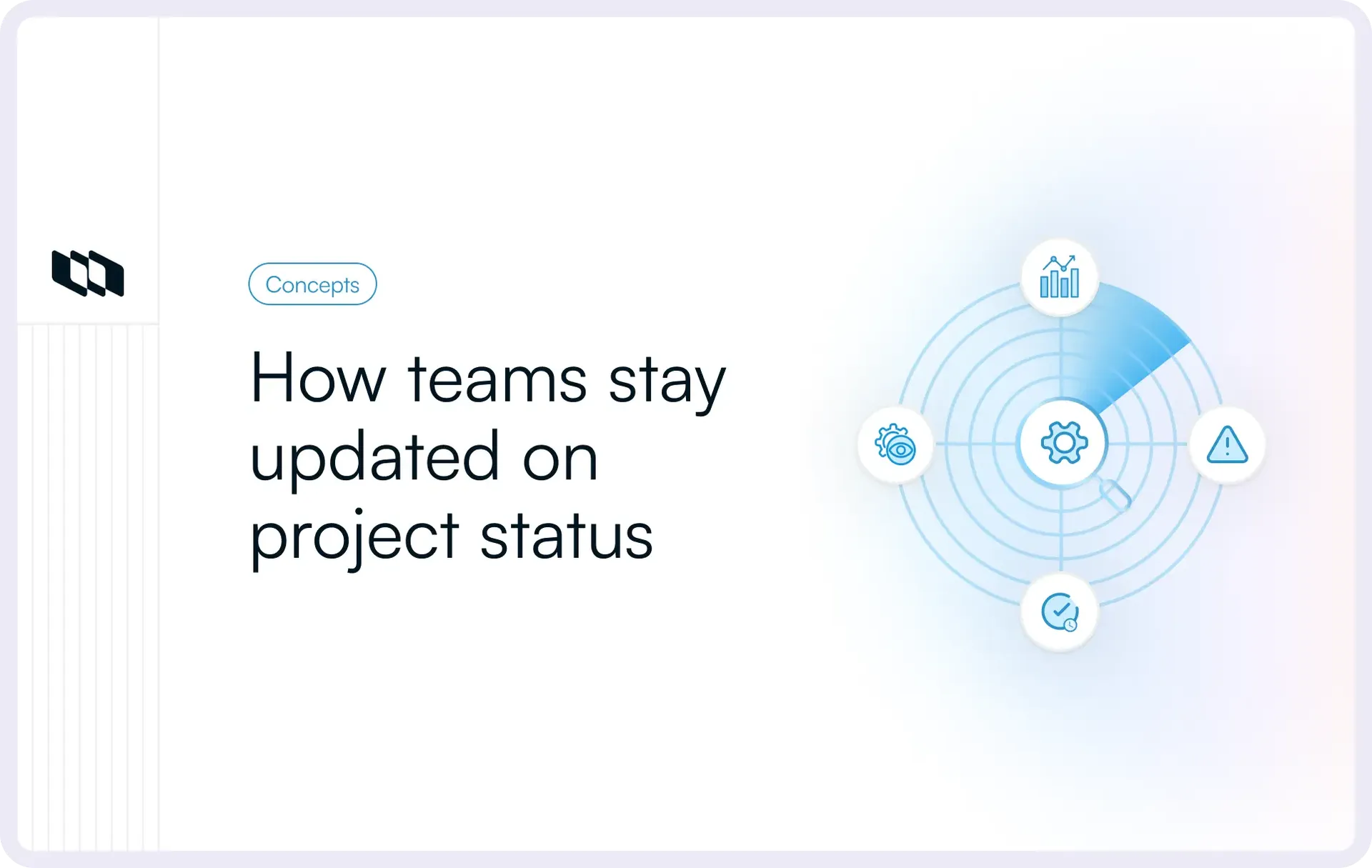 Concepts

How teams stay updated on project status